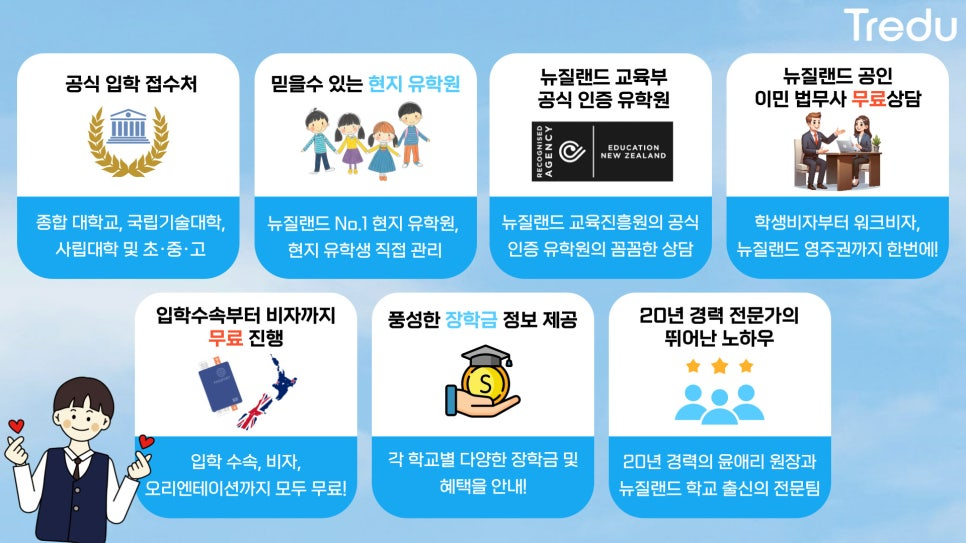 Tredu

공식 입학 접수처

종합 대학교, 국립기술대학, 사립대학 및 초·중·고

믿을수 있는 현지 유학원

뉴질랜드 No.1 현지 유학원, 현지 유학생 직접 관리

뉴질랜드 교육부 공식 인증 유학원

RECOGNISED AGENCY EDUCATION NEW ZEALAND

뉴질랜드 교육진흥원의 공식 인증 유학원의 꼼꼼한 상담

뉴질랜드 공인 이민 법무사 무료상담

학생비자부터 워크비자, 뉴질랜드 영주권까지 한번에!

입학수속부터 비자까지 무료 진행

입학 수속, 비자, 오리엔테이션까지 모두 무료!

풍성한 장학금 정보 제공

각 학교별 다양한 장학금 및 혜택을 안내!

20년 경력 전문가의 뛰어난 노하우

20년 경력의 윤애리 원장과 뉴질랜드 학교 출신의 전문팀